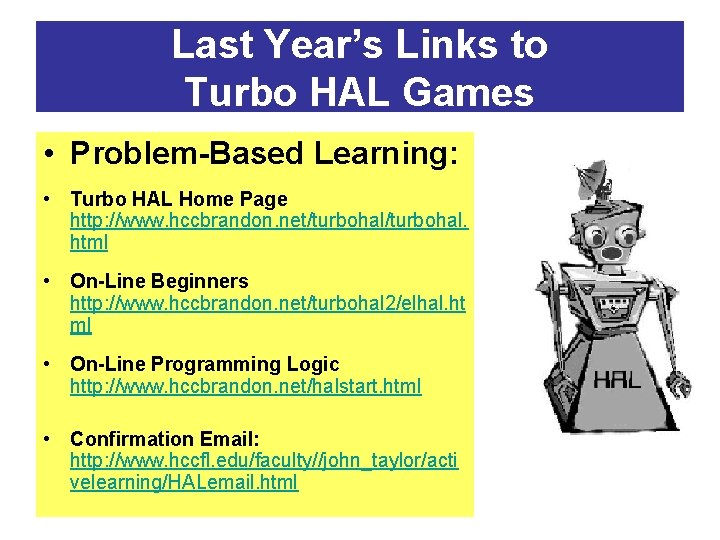 Last Year's Links to Turbo HAL Games

• Problem-Based Learning:

• Turbo HAL Home Page http://www.hccbrandon.net/turbohal/turbohal.html

• On-Line Beginners http://www.hccbrandon.net/turbohal2/elhal.html

• On-Line Programming Logic http://www.hccbrandon.net/halstart.html

• Confirmation Email: http://www.hccfl.edu/faculty//john_taylor/activelearning/HALemail.html

HAL